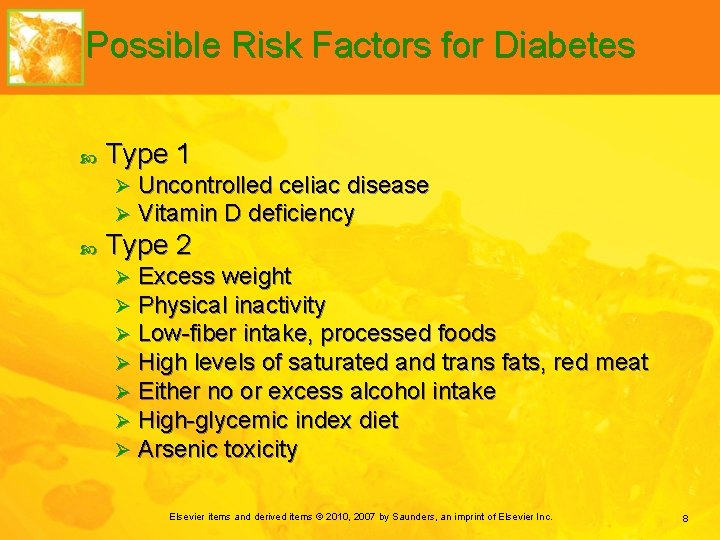 Possible Risk Factors for Diabetes

Type 1
Uncontrolled celiac disease
Vitamin D deficiency

Type 2
Excess weight
Physical inactivity
Low-fiber intake, processed foods
High levels of saturated and trans fats, red meat
Either no or excess alcohol intake
High-glycemic index diet
Arsenic toxicity

Elsevier items and derived items © 2010, 2007 by Saunders, an imprint of Elsevier Inc.

8